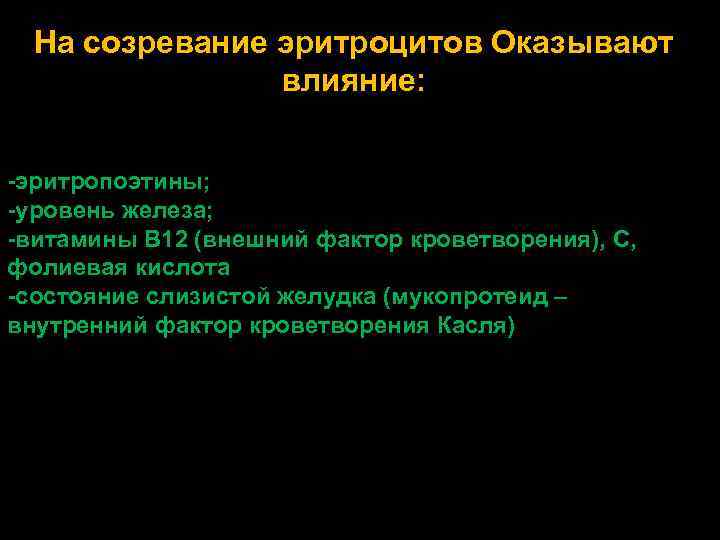 На созревание эритроцитов Оказывают влияние:

-эритропоэтины;
-уровень железа;
-витамины В12 (внешний фактор кроветворения), С, фолиевая кислота
-состояние слизистой желудка (мукопротеид – внутренний фактор кроветворения Касля)